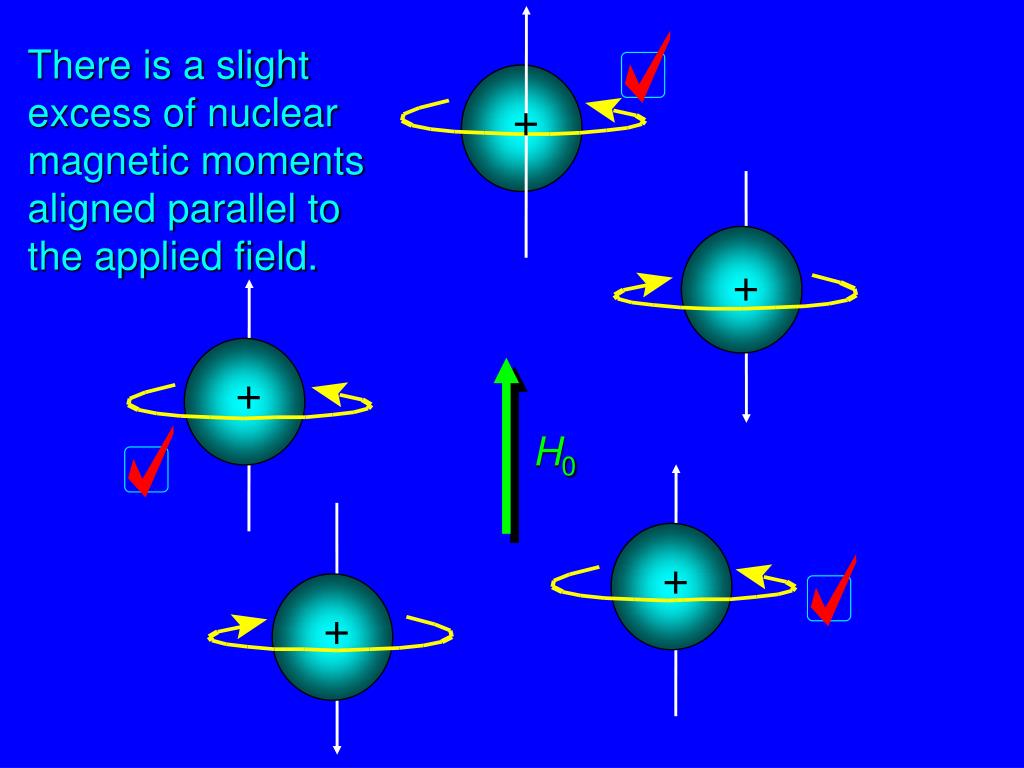 There is a slight excess of nuclear magnetic moments aligned parallel to the applied field.

+

+

+

$H_0$

+

+